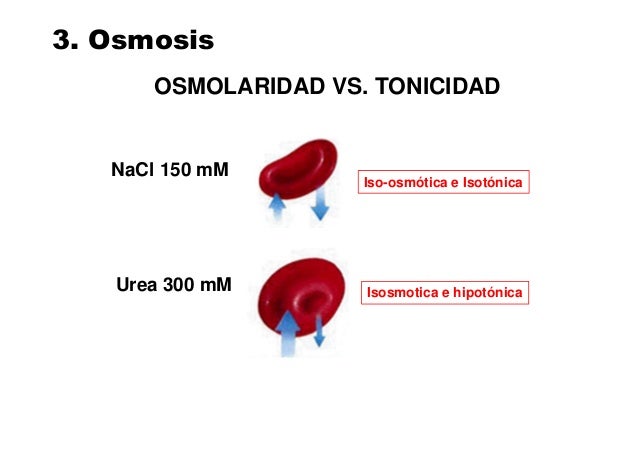 3. Osmosis

OSMOLARIDAD VS. TONICIDAD

NaCl 150 mM

Iso-osmótica e Isotónica

Urea 300 mM

Isosmotica e hipotónica